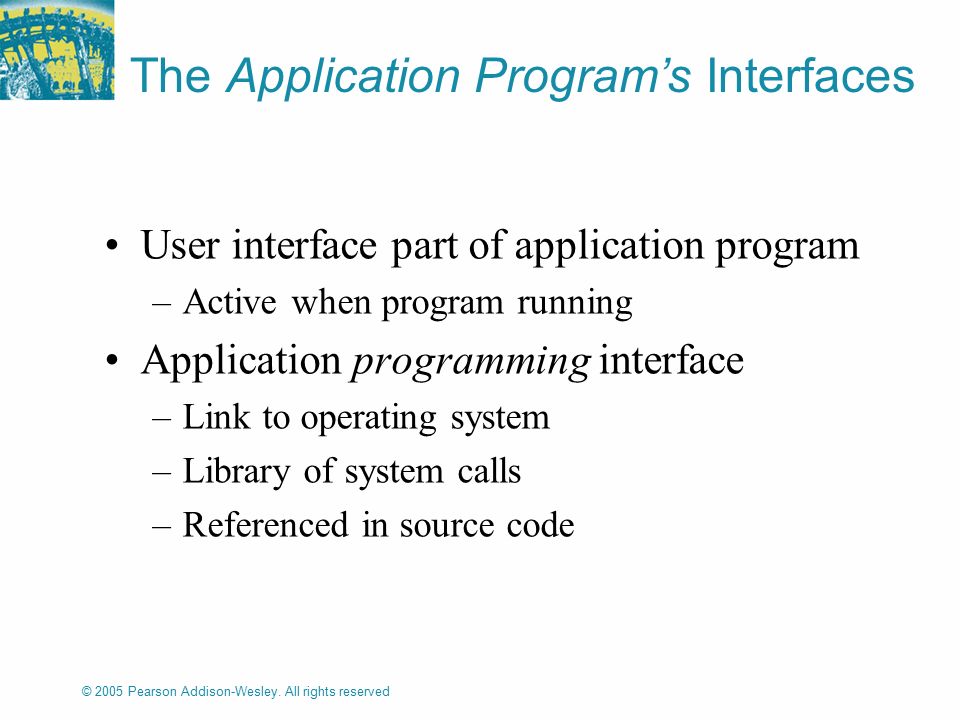 The Application Program's Interfaces

• User interface part of application program
– Active when program running
• Application programming interface
– Link to operating system
– Library of system calls
– Referenced in source code

© 2005 Pearson Addison-Wesley. All rights reserved